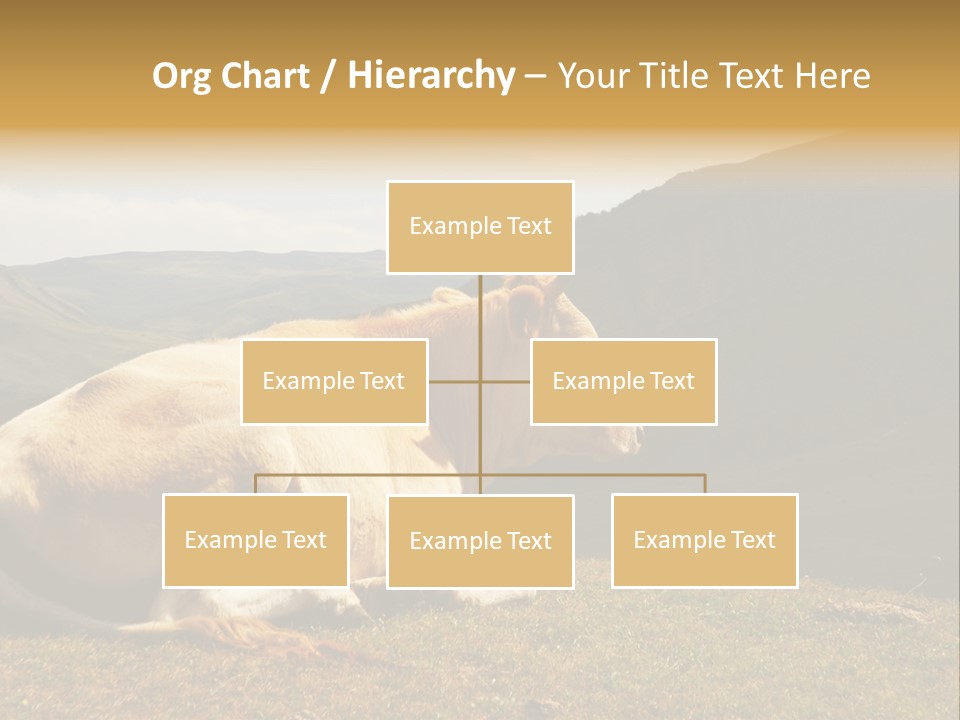 Org Chart / Hierarchy – Your Title Text Here

Example Text

Example Text

Example Text

Example Text

Example Text

Example Text